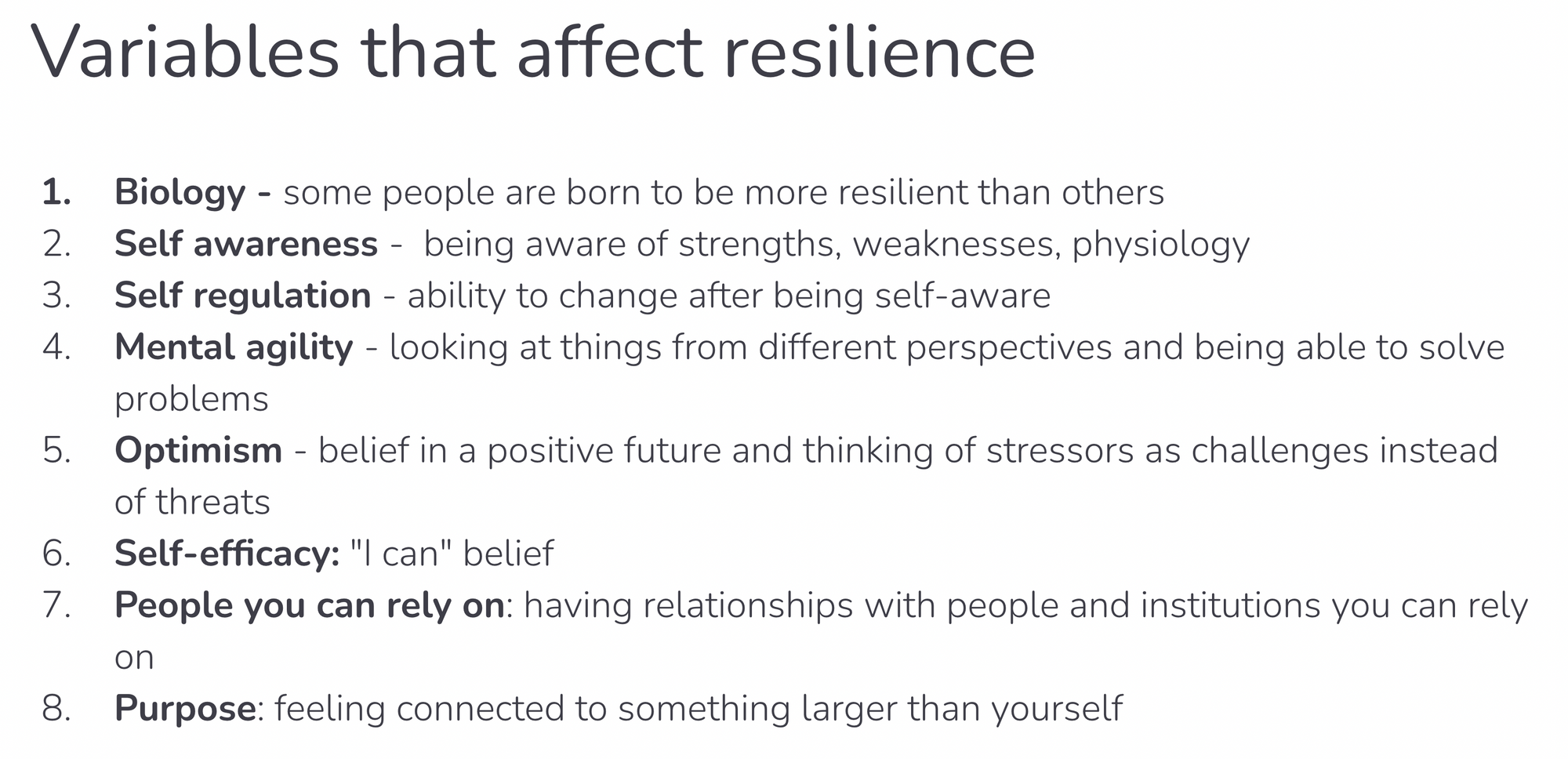 Variables that affect resilience

1. Biology - some people are born to be more resilient than others
2. Self awareness - being aware of strengths, weaknesses, physiology
3. Self regulation - ability to change after being self-aware
4. Mental agility - looking at things from different perspectives and being able to solve problems
5. Optimism - belief in a positive future and thinking of stressors as challenges instead of threats
6. Self-efficacy: "I can" belief
7. People you can rely on: having relationships with people and institutions you can rely on
8. Purpose: feeling connected to something larger than yourself